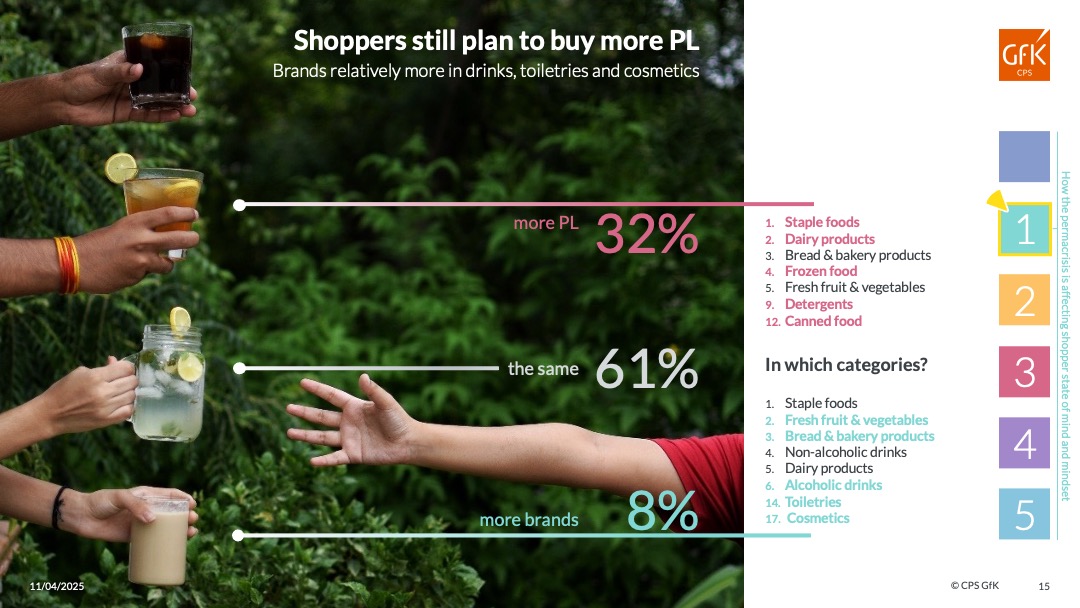 Shoppers still plan to buy more PL
Brands relatively more in drinks, toiletries and cosmetics

GfK
CPS

more PL 32%

the same 61%

more brands 8%

1. Staple foods
2. Dairy products
3. Bread & bakery products
4. Frozen food
5. Fresh fruit & vegetables
9. Detergents
12. Canned food

In which categories?

1. Staple foods
2. Fresh fruit & vegetables
3. Bread & bakery products
4. Non-alcoholic drinks
5. Dairy products
6. Alcoholic drinks
14. Toiletries
17. Cosmetics

1
2
3
4
5

How the permacrisis is affecting shopper state of mind and mindset

11/04/2025

© CPS GfK 15